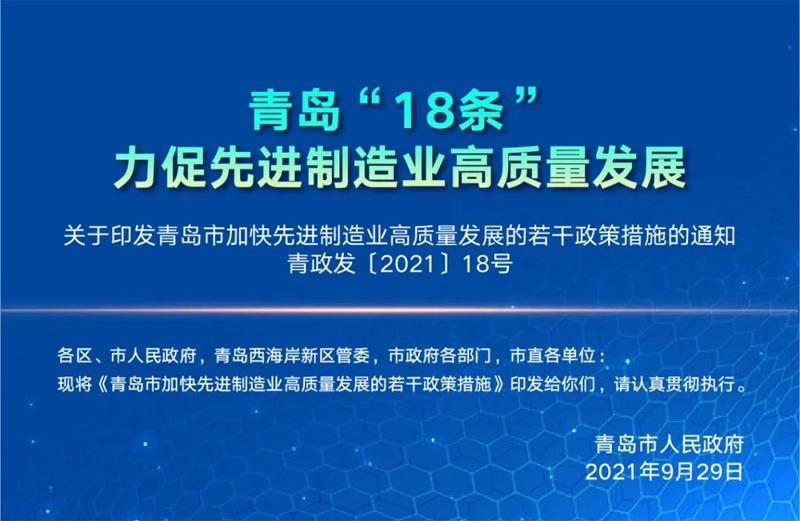 青岛“18条”
力促先进制造业高质量发展

关于印发青岛市加快先进制造业高质量发展的若干政策措施的通知
青政发〔2021〕18号

各区、市人民政府，青岛西海岸新区管委，市政府各部门，市直各单位：
现将《青岛市加快先进制造业高质量发展的若干政策措施》印发给你们，请认真贯彻执行。

青岛市人民政府
2021年9月29日